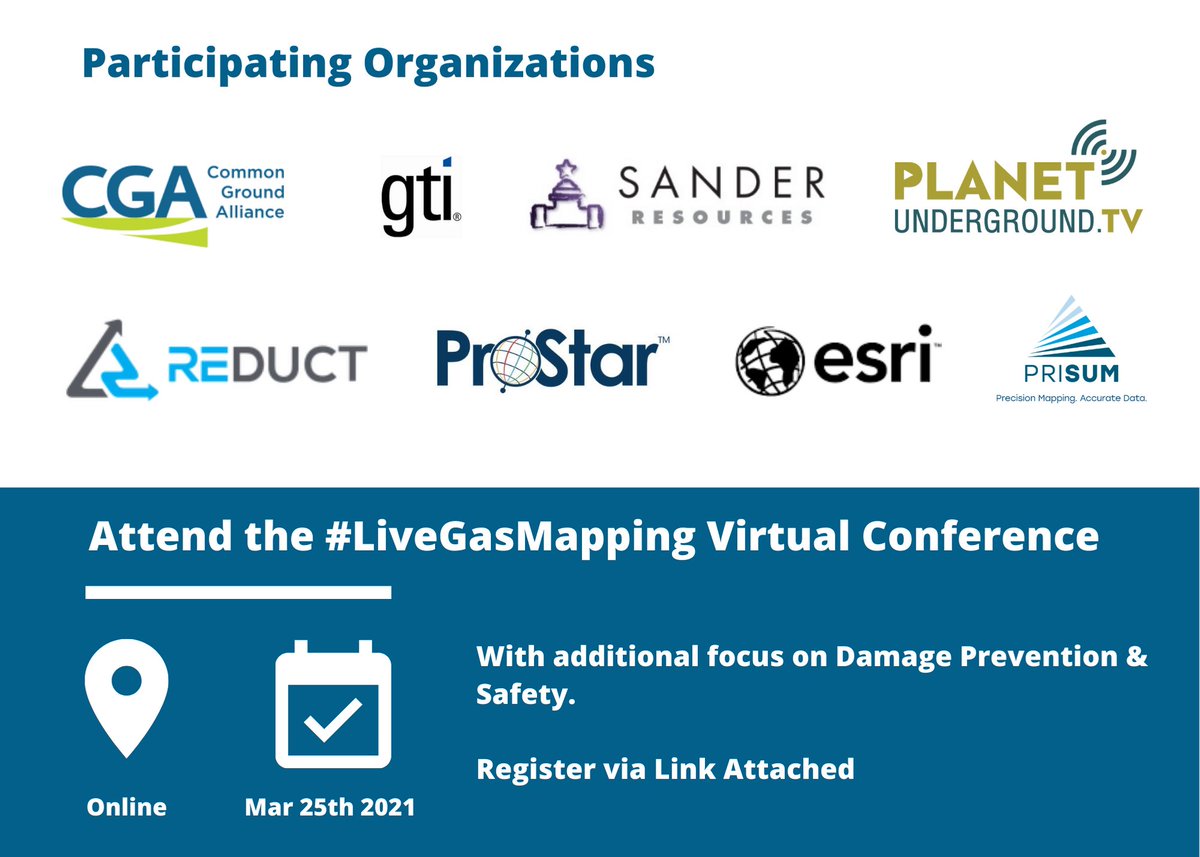 Participating Organizations

CGA Common Ground Alliance

gti®

SANDER RESOURCES

PLANET UNDERGROUND.TV

REDUCT

ProStar™

esri™

PRISUM
Precision Mapping. Accurate Data.

Attend the #LiveGasMapping Virtual Conference

Online

Mar 25th 2021

With additional focus on Damage Prevention & Safety.

Register via Link Attached